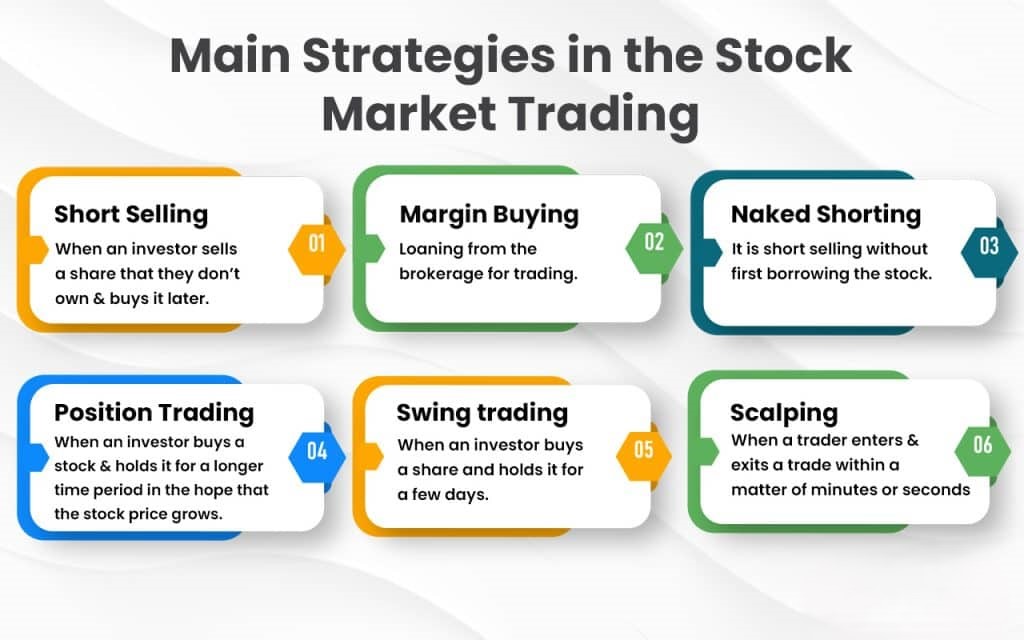 Main Strategies in the Stock Market Trading

Short Selling
When an investor sells a share that they don't own & buys it later.
01

Margin Buying
Loaning from the brokerage for trading.
02

Naked Shorting
It is short selling without first borrowing the stock.
03

Position Trading
When an investor buys a stock & holds it for a longer time period in the hope that the stock price grows.
04

Swing trading
When an investor buys a share and holds it for a few days.
05

Scalping
When a trader enters & exits a trade within a matter of minutes or seconds
06